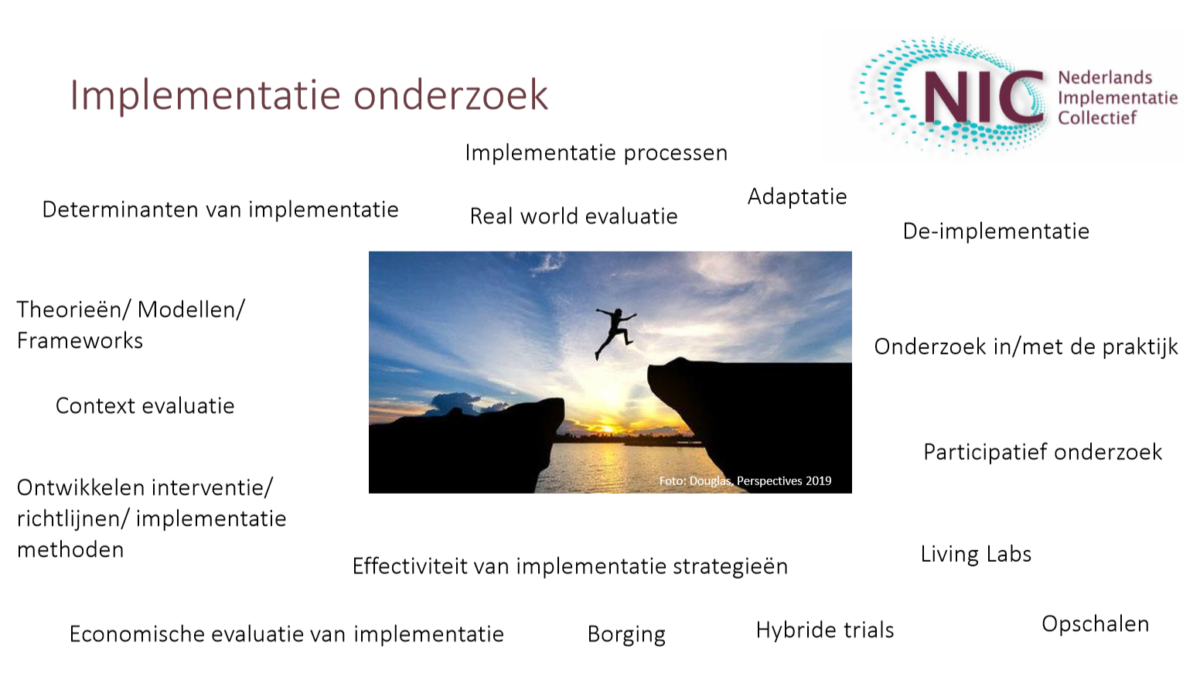 Implementatie onderzoek

NIC Nederlands Implementatie Collectief

Implementatie processen

Determinanten van implementatie

Real world evaluatie

Adaptatie

De-implementatie

Theorieën/ Modellen/ Frameworks

Onderzoek in/met de praktijk

Context evaluatie

Participatief onderzoek

Foto: Douglas, Perspectives 2019

Ontwikkelen interventie/ richtlijnen/ implementatie methoden

Effectiviteit van implementatie strategieën

Living Labs

Economische evaluatie van implementatie

Borging

Hybride trials

Opschalen